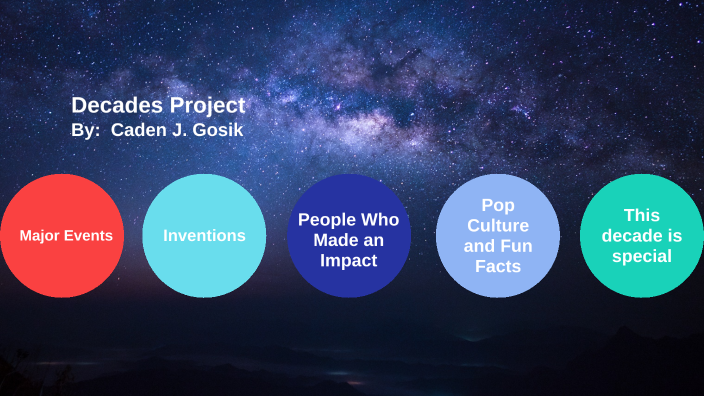 Decades Project
By: Caden J. Gosik

Major Events

Inventions

People Who Made an Impact

Pop Culture and Fun Facts

This decade is special